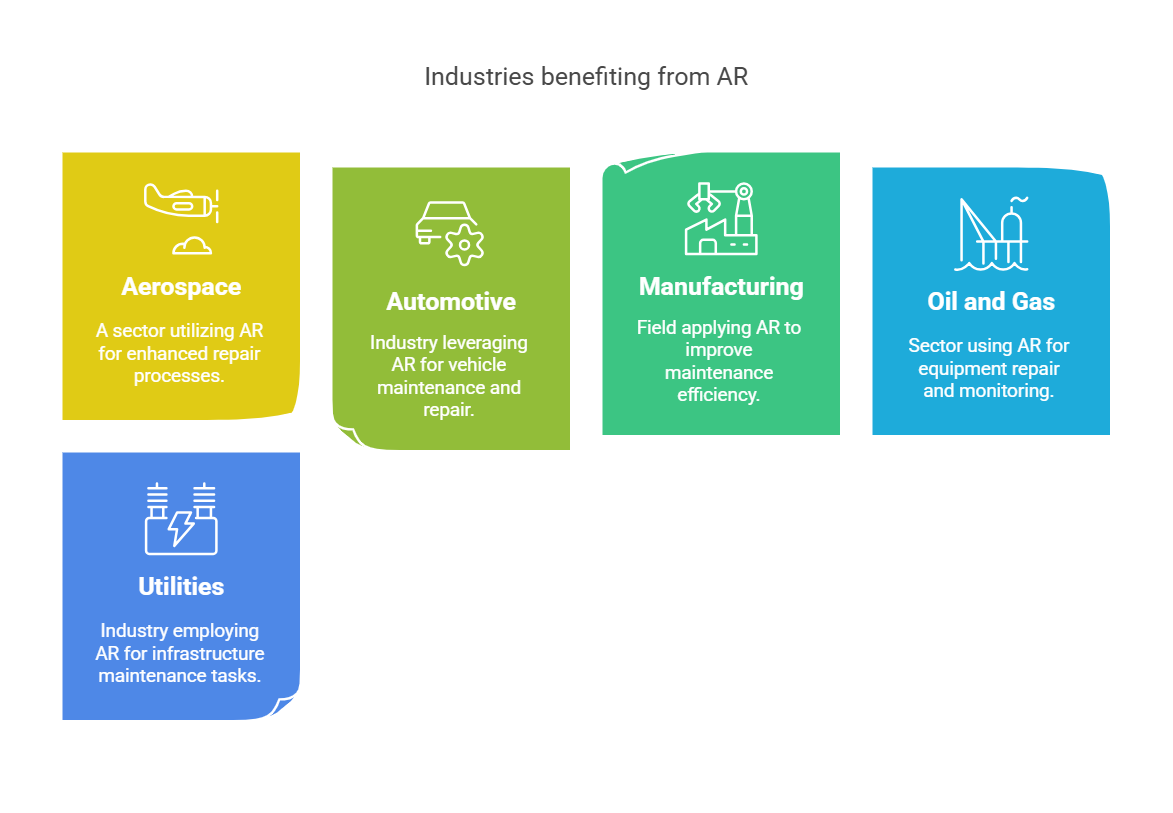 Industries benefiting from AR

Aerospace

A sector utilizing AR for enhanced repair processes.

Automotive

Industry leveraging AR for vehicle maintenance and repair.

Manufacturing

Field applying AR to improve maintenance efficiency.

Oil and Gas

Sector using AR for equipment repair and monitoring.

Utilities

Industry employing AR for infrastructure maintenance tasks.